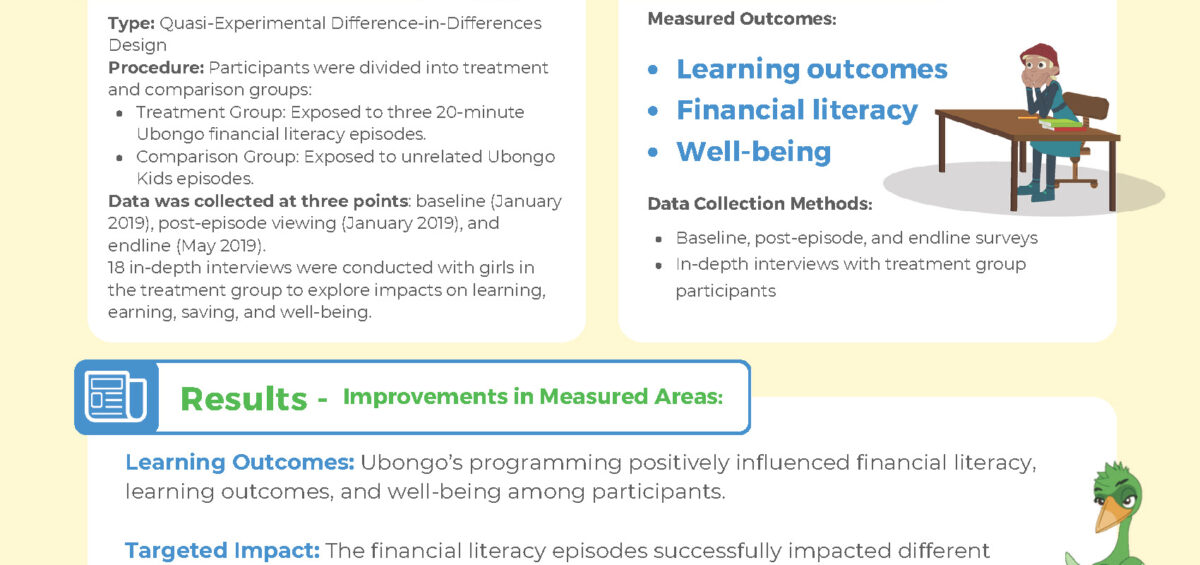 **Type:** Quasi-Experimental Difference-in-Differences Design

**Procedure:** Participants were divided into treatment and comparison groups:

- Treatment Group: Exposed to three 20-minute Ubongo financial literacy episodes.
- Comparison Group: Exposed to unrelated Ubongo Kids episodes.

**Data was collected at three points**: baseline (January 2019), post-episode viewing (January 2019), and endline (May 2019).

18 in-depth interviews were conducted with girls in the treatment group to explore impacts on learning, earning, saving, and well-being.

**Measured Outcomes:**

- Learning outcomes
- Financial literacy
- Well-being

**Data Collection Methods:**

- Baseline, post-episode, and endline surveys
- In-depth interviews with treatment group participants

Results - Improvements in Measured Areas:

**Learning Outcomes:** Ubongo's programming positively influenced financial literacy, learning outcomes, and well-being among participants.

**Targeted Impact:** The financial literacy episodes successfully impacted different